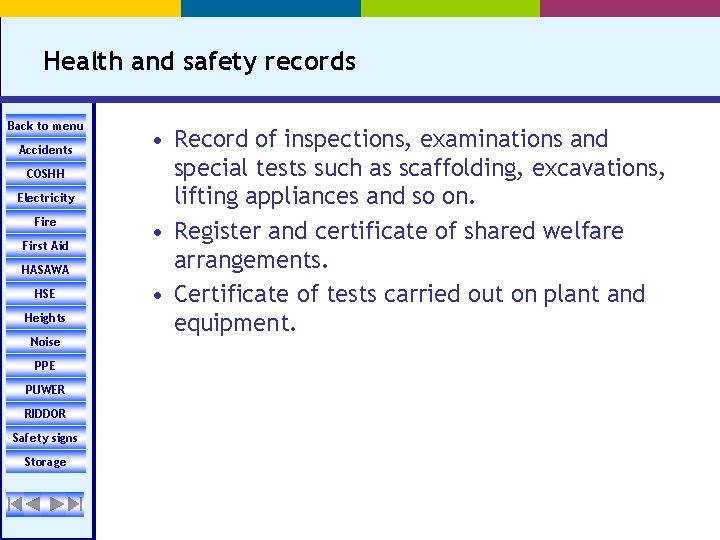 Health and safety records

Back to menu
Accidents
COSHH
Electricity
Fire
First Aid
HASAWA
HSE
Heights
Noise
PPE
PUWER
RIDDOR
Safety signs
Storage

• Record of inspections, examinations and special tests such as scaffolding, excavations, lifting appliances and so on.
• Register and certificate of shared welfare arrangements.
• Certificate of tests carried out on plant and equipment.